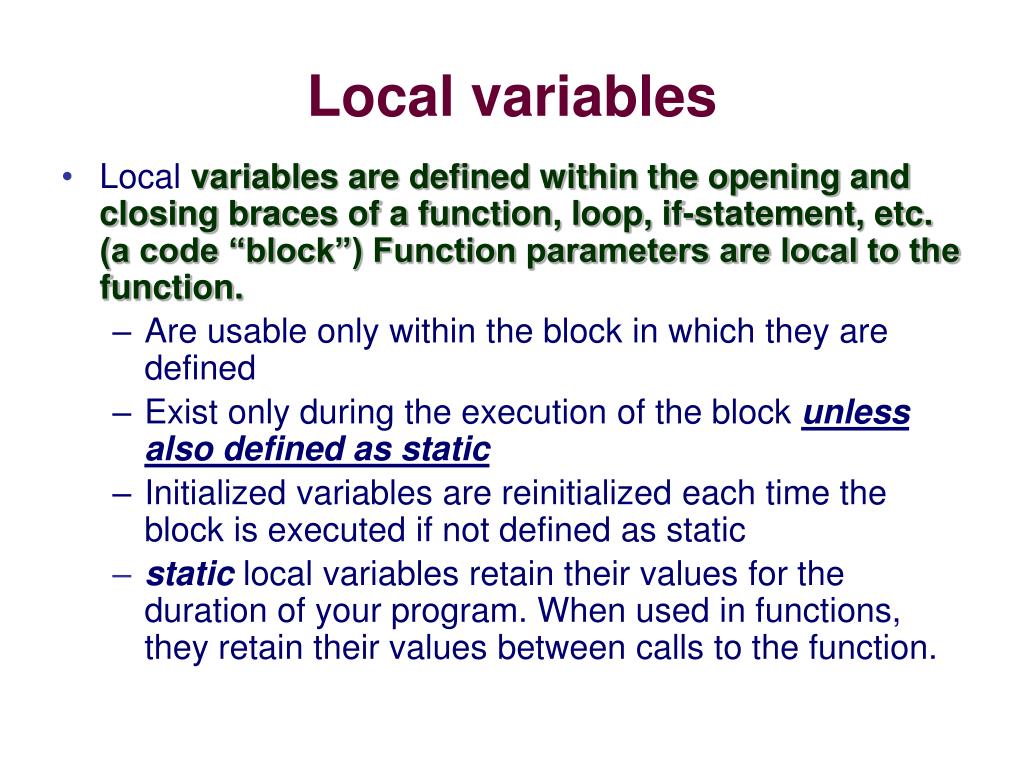 Local variables

• Local variables are defined within the opening and closing braces of a function, loop, if-statement, etc. (a code “block”) Function parameters are local to the function.
– Are usable only within the block in which they are defined
– Exist only during the execution of the block unless also defined as static
– Initialized variables are reinitialized each time the block is executed if not defined as static
– static local variables retain their values for the duration of your program. When used in functions, they retain their values between calls to the function.